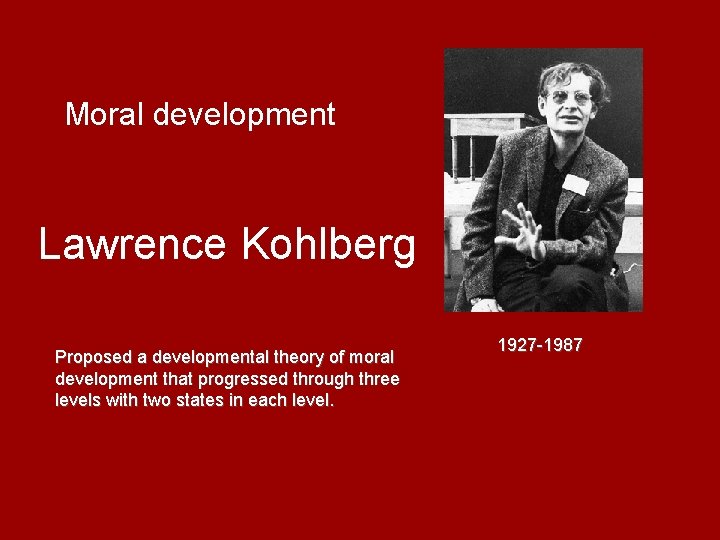 Moral development

Lawrence Kohlberg

1927-1987

Proposed a developmental theory of moral development that progressed through three levels with two states in each level.